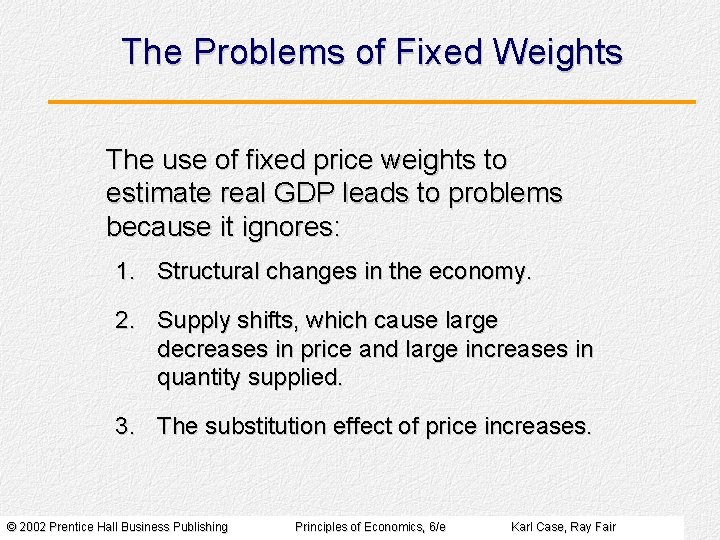 The Problems of Fixed Weights

The use of fixed price weights to estimate real GDP leads to problems because it ignores:

1. Structural changes in the economy.

2. Supply shifts, which cause large decreases in price and large increases in quantity supplied.

3. The substitution effect of price increases.

© 2002 Prentice Hall Business Publishing Principles of Economics, 6/e Karl Case, Ray Fair